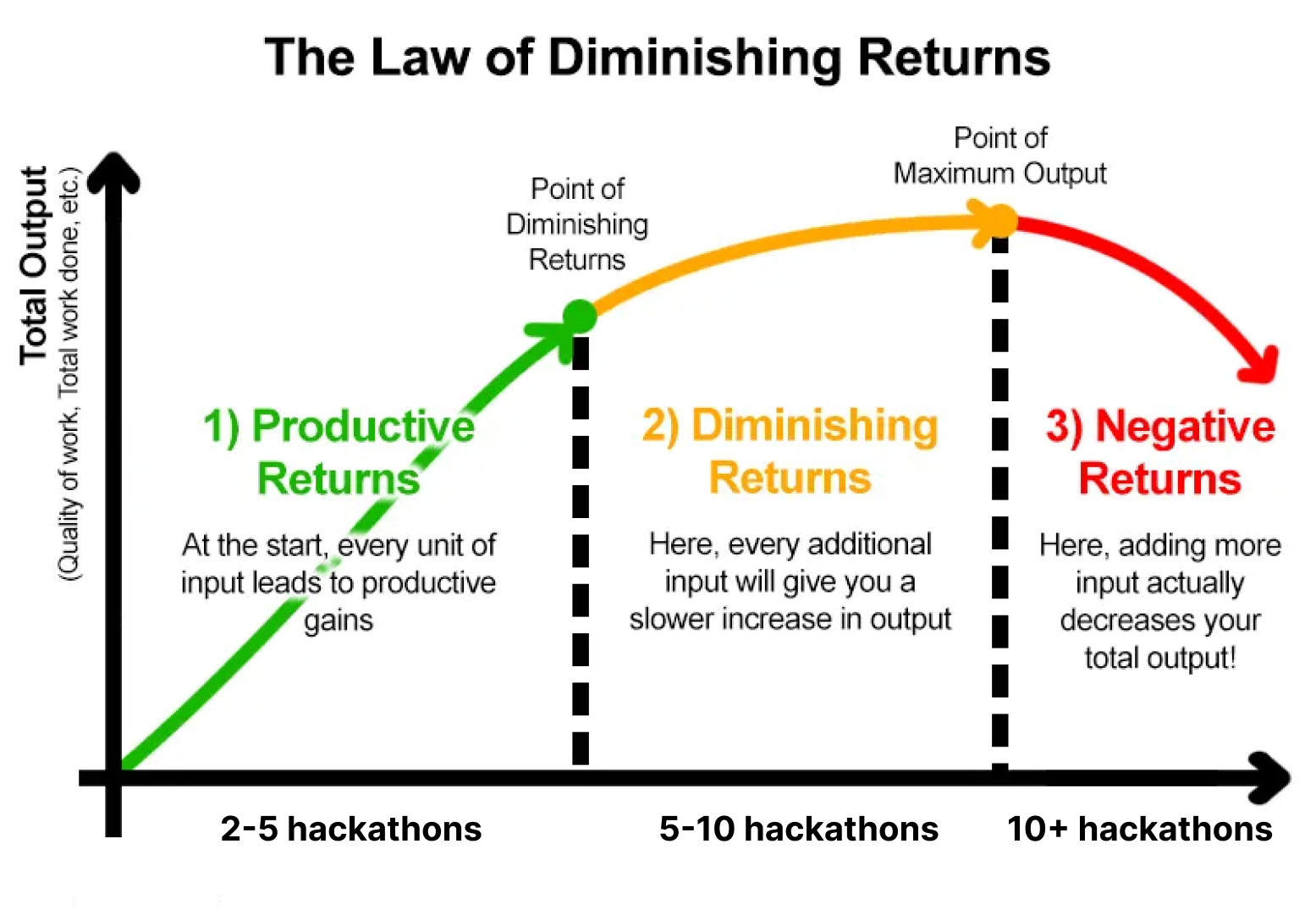 The Law of Diminishing Returns

Total Output
(Quality of work, Total work done, etc.)

Point of Diminishing Returns

Point of Maximum Output

1) Productive Returns

At the start, every unit of input leads to productive gains

2) Diminishing Returns

Here, every additional input will give you a slower increase in output

3) Negative Returns

Here, adding more input actually decreases your total output!

2-5 hackathons

5-10 hackathons

10+ hackathons